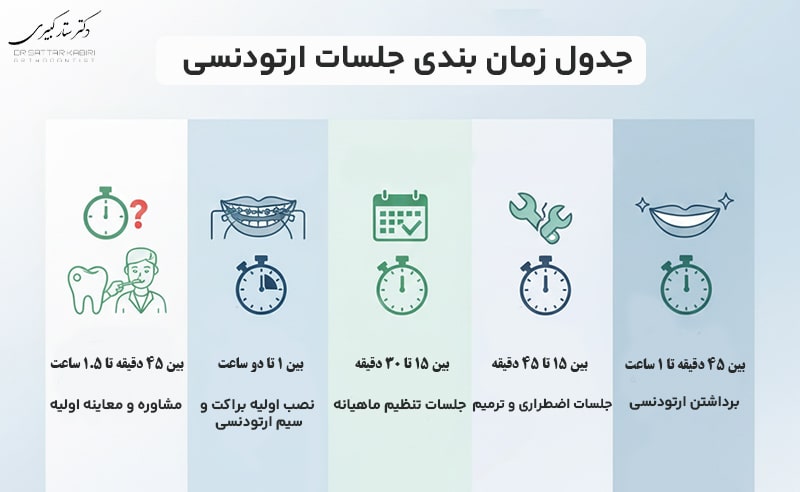 دکتر ستار کبیری
DR SATTAR KABIRI
ORTHODONTIST

جدول زمان بندی جلسات ارتودنسی

بین ۴۵ دقیقه تا ۱ ساعت
برداشتن ارتودنسی

بین ۱۵ تا ۴۵ دقیقه
جلسات اضطراری و ترمیم

بین ۱۵ تا ۳۰ دقیقه
جلسات تنظیم ماهیانه

بین ۱ تا دو ساعت
نصب اولیه براکت و سیم ارتودنسی

بین ۴۵ دقیقه تا ۱.۵ ساعت
مشاوره و معاینه اولیه